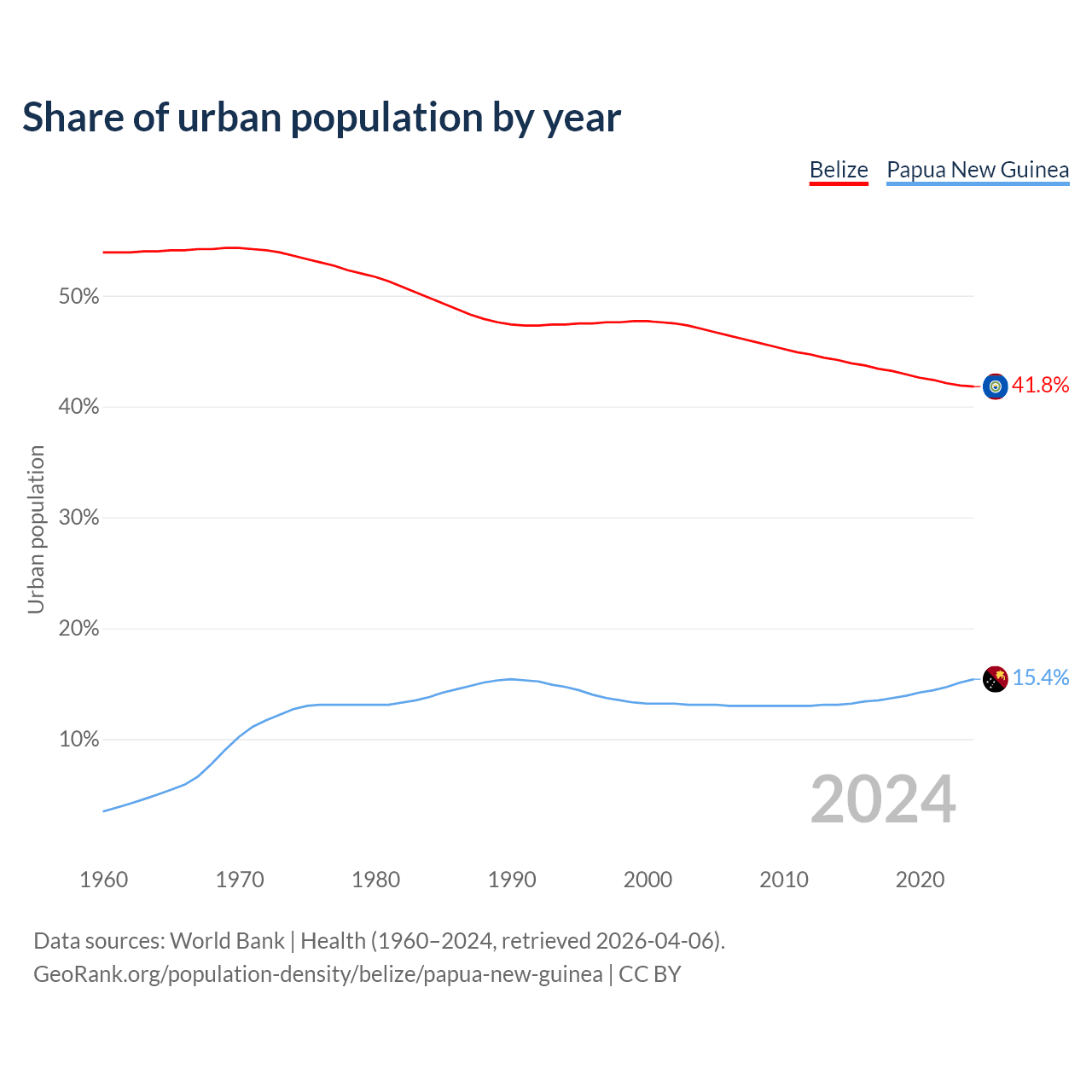 Share of urban population by year

Belize Papua New Guinea

Urban population

50%
40%
30%
20%
10%

41.8%
15.4%

2024

1960 1970 1980 1990 2000 2010 2020

Data sources: World Bank | Health (1960–2024, retrieved 2026-04-06).
GeoRank.org/population-density/belize/papua-new-guinea | CC BY